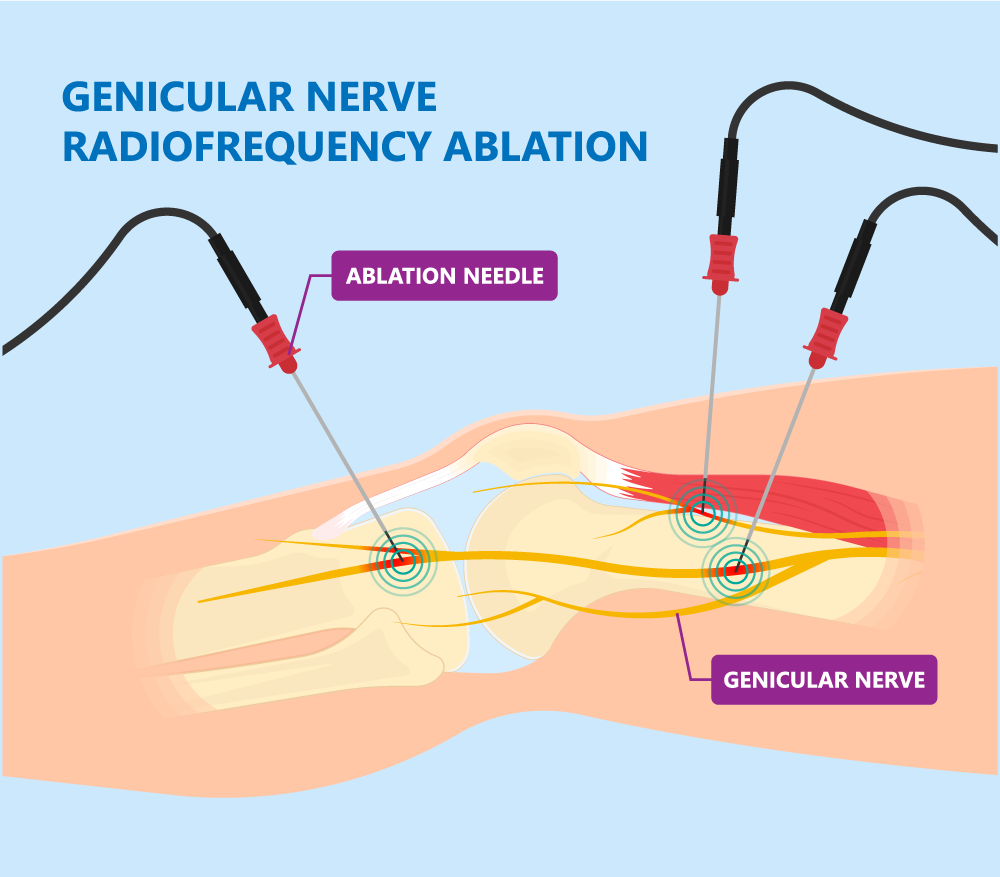 GENICULAR NERVE
RADIOFREQUENCY ABLATION

ABLATION NEEDLE

GENICULAR NERVE